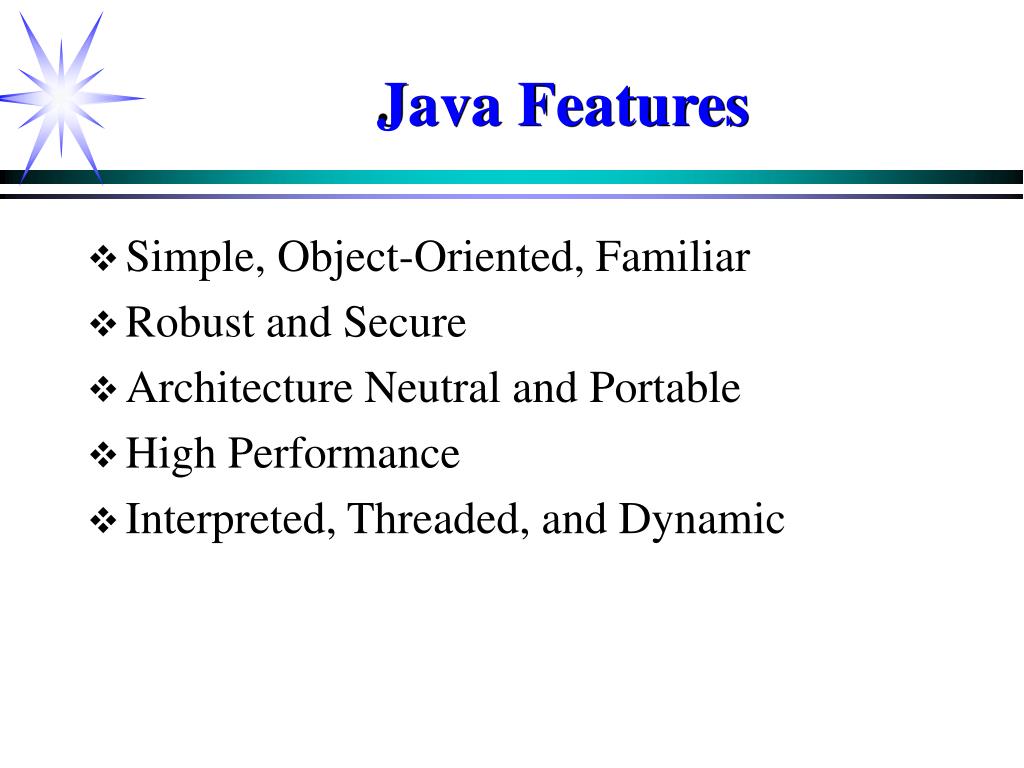 Java Features

❖ Simple, Object-Oriented, Familiar
❖ Robust and Secure
❖ Architecture Neutral and Portable
❖ High Performance
❖ Interpreted, Threaded, and Dynamic